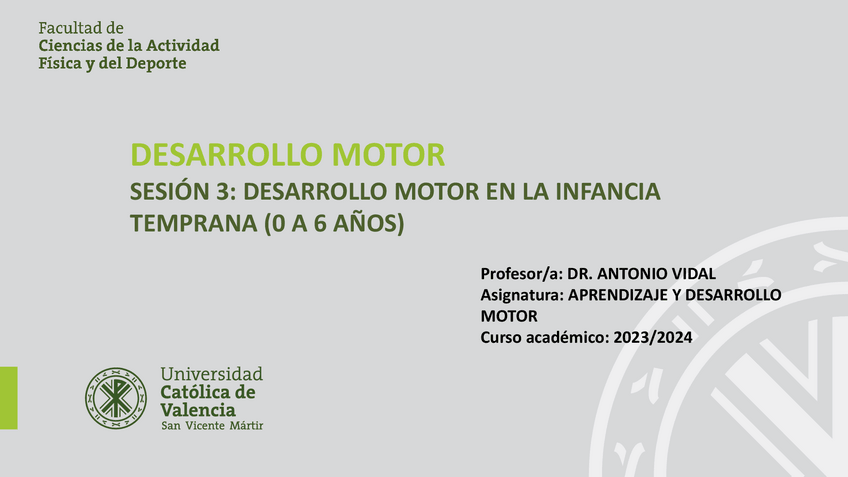 Facultad de
Ciencias de la Actividad
Física y del Deporte

DESARROLLO MOTOR

SESIÓN 3: DESARROLLO MOTOR EN LA INFANCIA TEMPRANA (0 A 6 AÑOS)

Profesor/a: DR. ANTONIO VIDAL
Asignatura: APRENDIZAJE Y DESARROLLO MOTOR
Curso académico: 2023/2024

Universidad
Católica de
Valencia
San Vicente Mártir